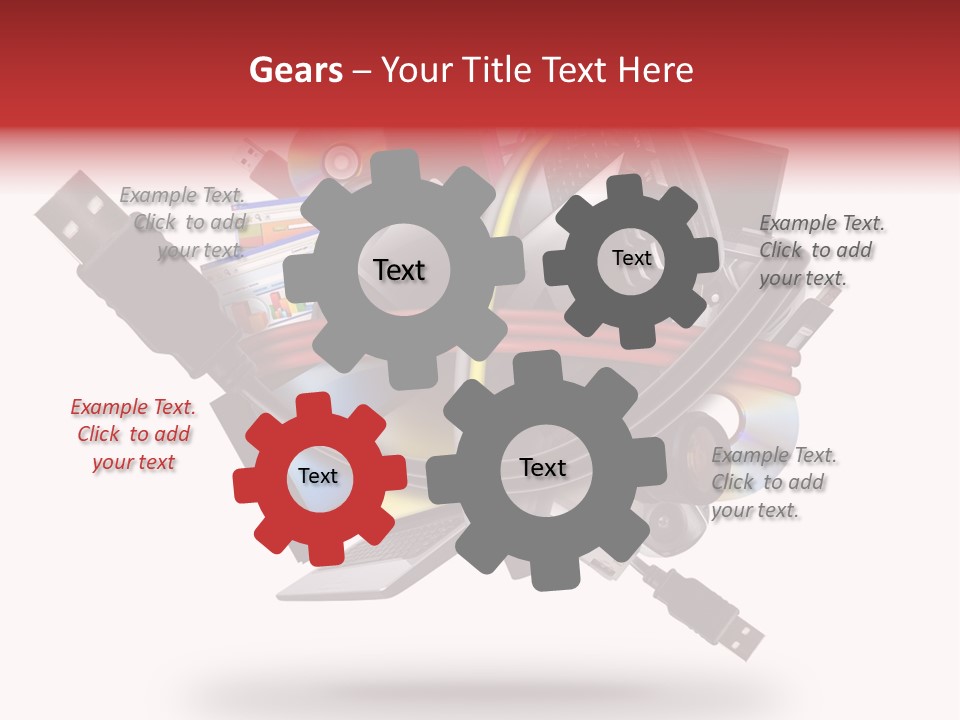 Gears – Your Title Text Here

Example Text. Click to add your text.

Text

Text

Example Text. Click to add your text.

Example Text. Click to add your text

Text

Text

Example Text. Click to add your text.